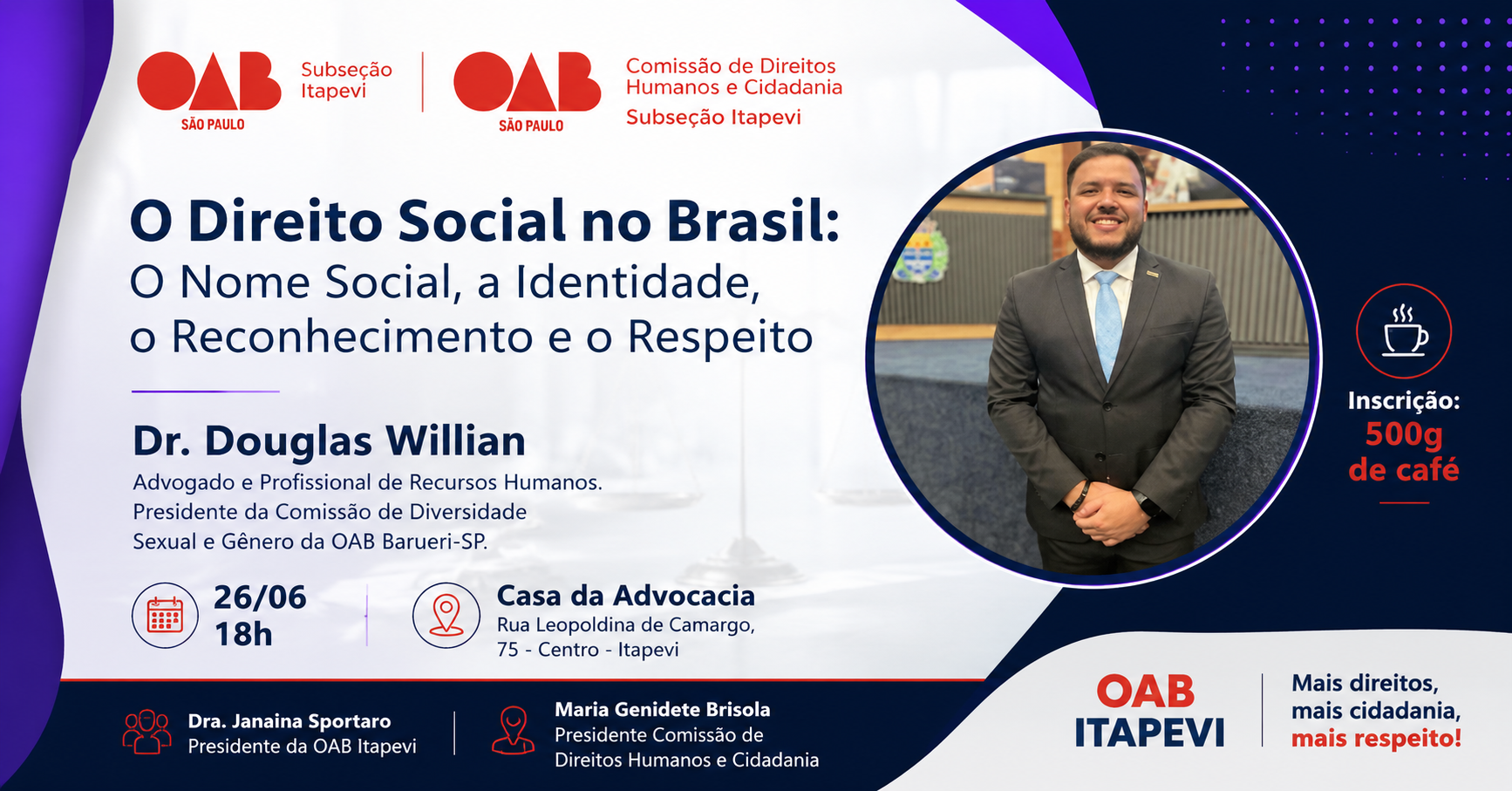 OAB SÃO PAULO Subseção Itapevi

OAB SÃO PAULO Comissão de Direitos Humanos e Cidadania Subseção Itapevi

O Direito Social no Brasil:
O Nome Social, a Identidade, o Reconhecimento e o Respeito

Dr. Douglas Willian
Advogado e Profissional de Recursos Humanos. Presidente da Comissão de Diversidade Sexual e Gênero da OAB Barueri-SP.

26/06
18h

Casa da Advocacia
Rua Leopoldina de Camargo, 75 - Centro - Itapevi

Inscrição:
500g de café

Dra. Janaina Sportaro
Presidente da OAB Itapevi

Maria Genidete Brisola
Presidente Comissão de Direitos Humanos e Cidadania

OAB ITAPEVI

Mais direitos, mais cidadania, mais respeito!